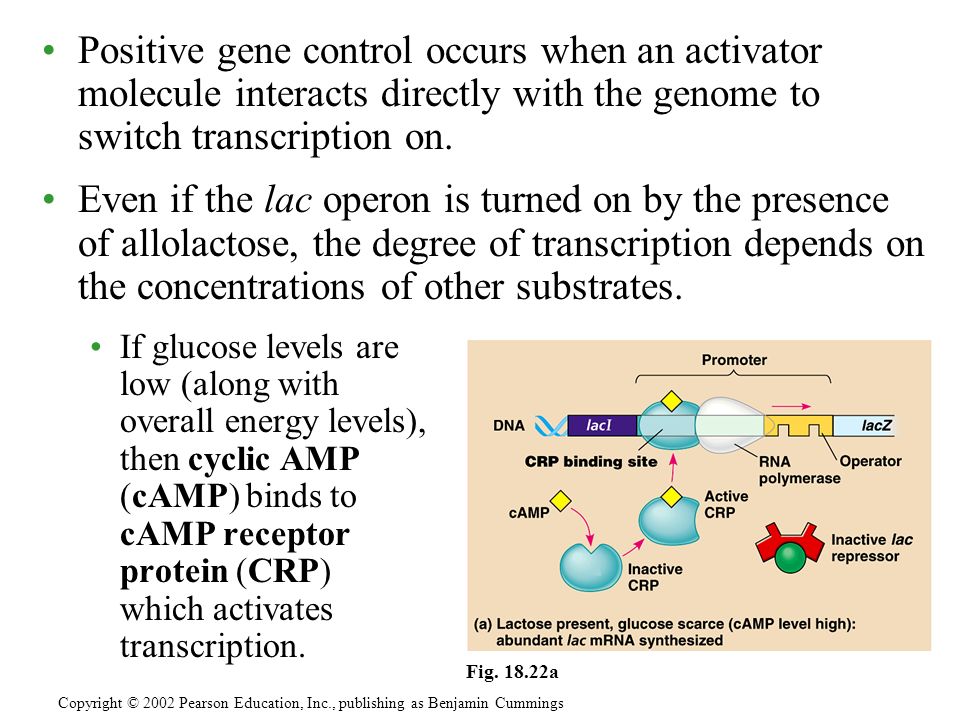 • Positive gene control occurs when an activator molecule interacts directly with the genome to switch transcription on.

• Even if the lac operon is turned on by the presence of allolactose, the degree of transcription depends on the concentrations of other substrates.

• If glucose levels are low (along with overall energy levels), then cyclic AMP (cAMP) binds to cAMP receptor protein (CRP) which activates transcription.

Promoter
DNA
lacI
lacZ
CRP binding site
RNA polymerase
Operator
cAMP
Active CRP
Inactive CRP
Inactive lac repressor
(a) Lactose present, glucose scarce (cAMP level high): abundant lac mRNA synthesized

Fig. 18.22a

Copyright © 2002 Pearson Education, Inc., publishing as Benjamin Cummings